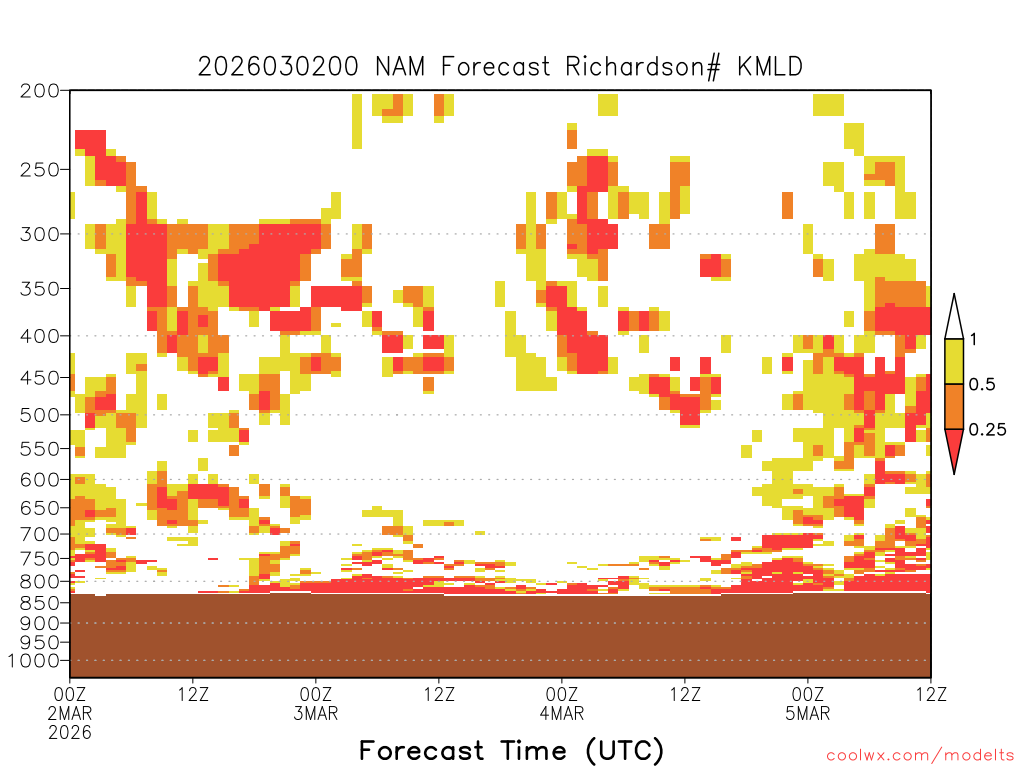 2026030200 NAM Forecast Richardson# KMLD

200
250
300
350
400
450
500
550
600
650
700
750
800
850
900
950
1000

1
0.5
0.25

00Z
2MAR
2026
12Z
00Z
3MAR
12Z
00Z
4MAR
12Z
00Z
5MAR
12Z

Forecast Time (UTC)

coolwx.com/modelts